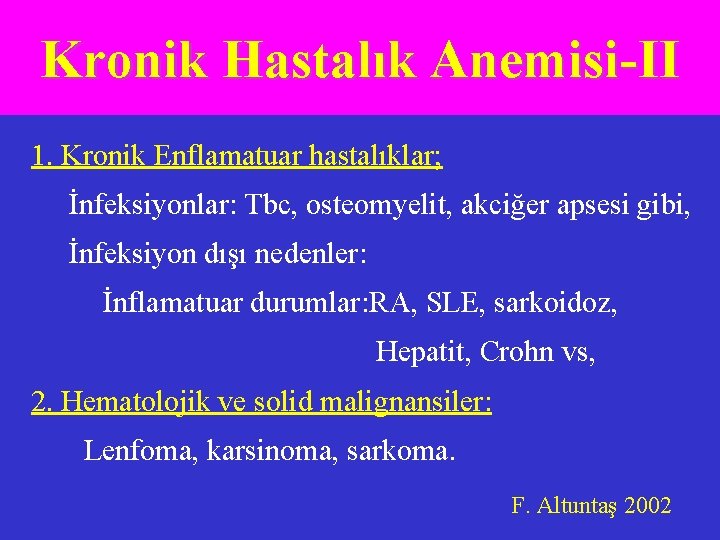 Kronik Hastalık Anemisi-II

1. Kronik Enflamatuar hastalıklar;

İnfeksiyonlar: Tbc, osteomyelit, akciğer apsesi gibi,

İnfeksiyon dışı nedenler:

İnflamatuar durumlar:RA, SLE, sarkoidoz, Hepatit, Crohn vs,

2. Hematolojik ve solid malignansiler:

Lenfoma, karsinoma, sarkoma.

F. Altuntaş 2002